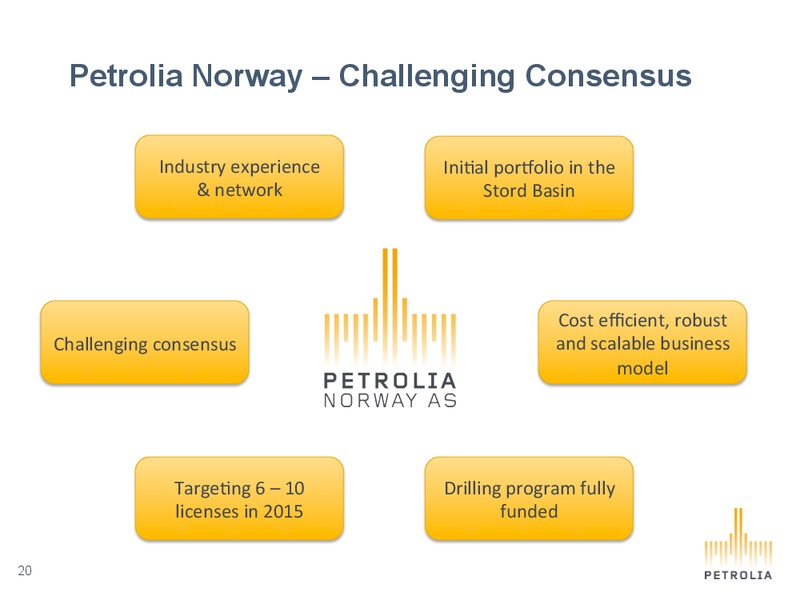 Petrolia Norway – Challenging Consensus

Industry experience & network

Initial portfolio in the Stord Basin

Challenging consensus

PETROLIA NORWAY AS

Cost efficient, robust and scalable business model

Targeting 6 – 10 licenses in 2015

Drilling program fully funded

20

PETROLIA